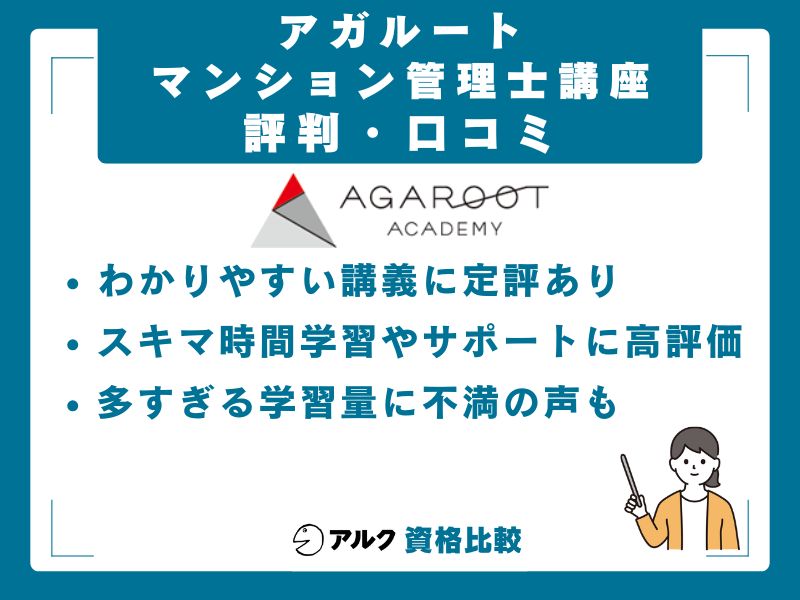 アガルート
マンション管理士講座
評判・口コミ

AGAROOT
ACADEMY

• わかりやすい講義に定評あり
• スキマ時間学習やサポートに高評価
• 多すぎる学習量に不満の声も

アルク 資格比較